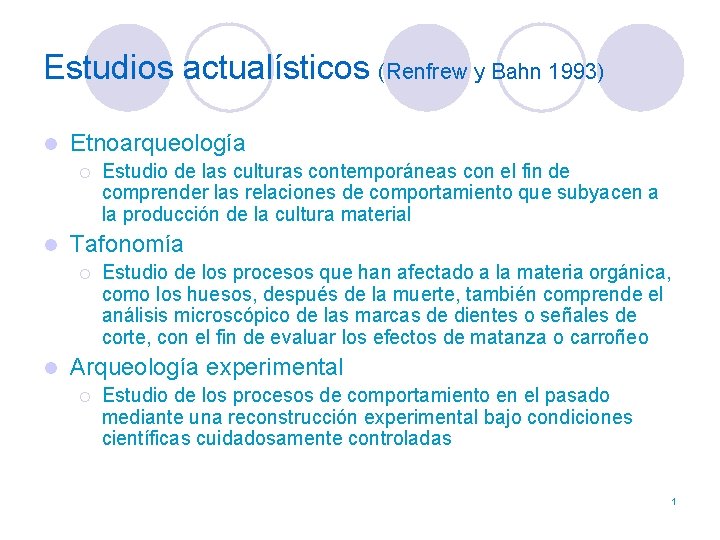 Estudios actualísticos (Renfrew y Bahn 1993)

Etnoarqueología

Estudio de las culturas contemporáneas con el fin de comprender las relaciones de comportamiento que subyacen a la producción de la cultura material

Tafonomía

Estudio de los procesos que han afectado a la materia orgánica, como los huesos, después de la muerte, también comprende el análisis microscópico de las marcas de dientes o señales de corte, con el fin de evaluar los efectos de matanza o carroñeo

Arqueología experimental

Estudio de los procesos de comportamiento en el pasado mediante una reconstrucción experimental bajo condiciones científicas cuidadosamente controladas

1